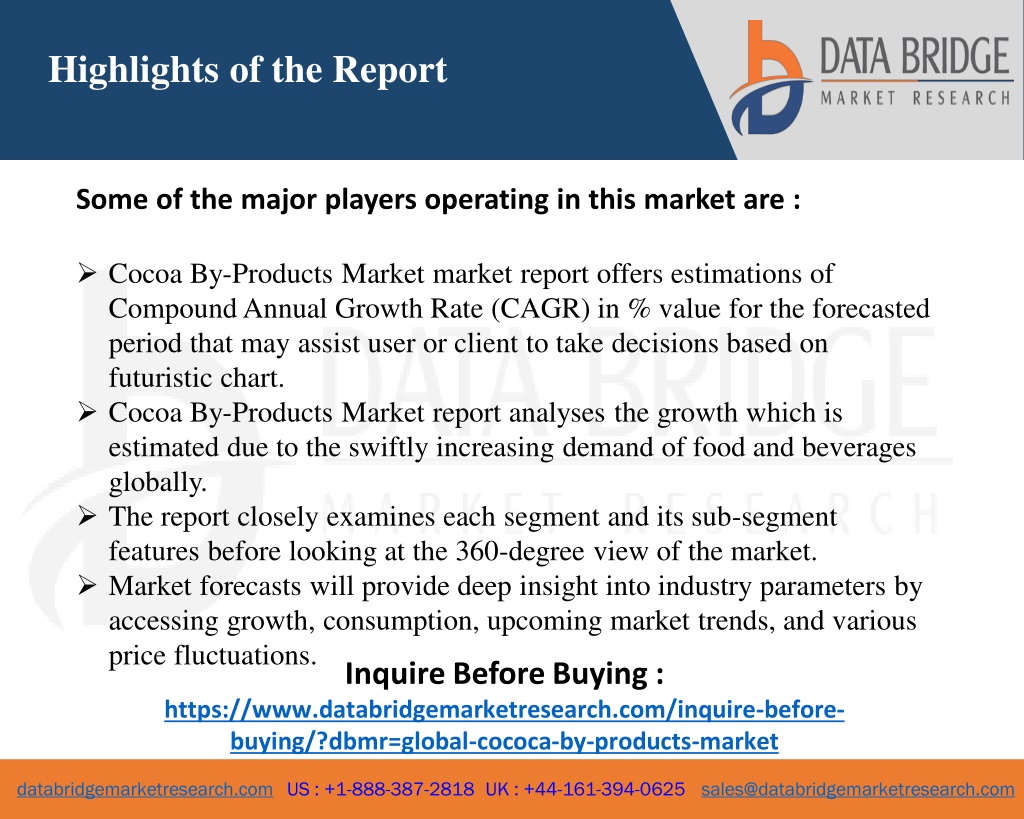 Highlights of the Report

DATA BRIDGE
MARKET RESEARCH

Some of the major players operating in this market are :

➢ Cocoa By-Products Market market report offers estimations of Compound Annual Growth Rate (CAGR) in % value for the forecasted period that may assist user or client to take decisions based on futuristic chart.
➢ Cocoa By-Products Market report analyses the growth which is estimated due to the swiftly increasing demand of food and beverages globally.
➢ The report closely examines each segment and its sub-segment features before looking at the 360-degree view of the market.
➢ Market forecasts will provide deep insight into industry parameters by accessing growth, consumption, upcoming market trends, and various price fluctuations.

Inquire Before Buying :
https://www.databridgemarketresearch.com/inquire-before-buying/?dbmr=global-cococa-by-products-market

databridgemarketresearch.com US : +1-888-387-2818 UK : +44-161-394-0625 sales@databridgemarketresearch.com